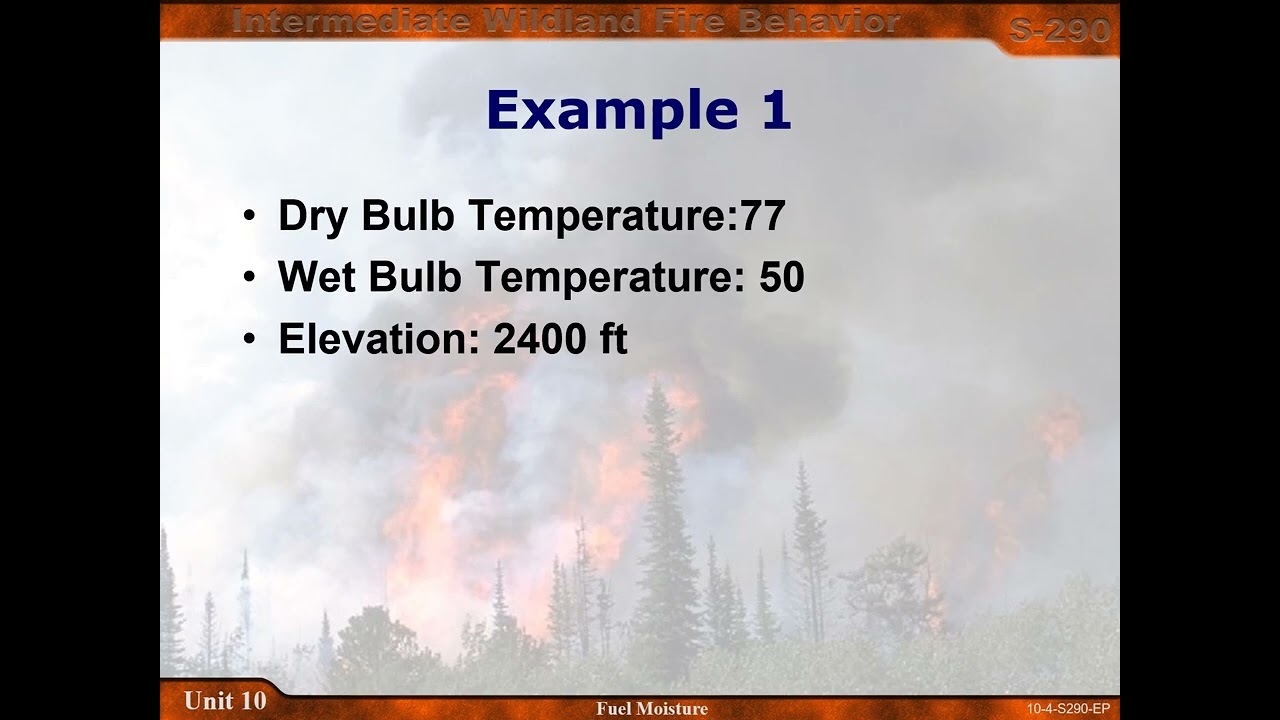 Intermediate Wildland Fire Behavior
S-290

Example 1

• Dry Bulb Temperature:77
• Wet Bulb Temperature: 50
• Elevation: 2400 ft

Unit 10
Fuel Moisture
10-4-S290-EP